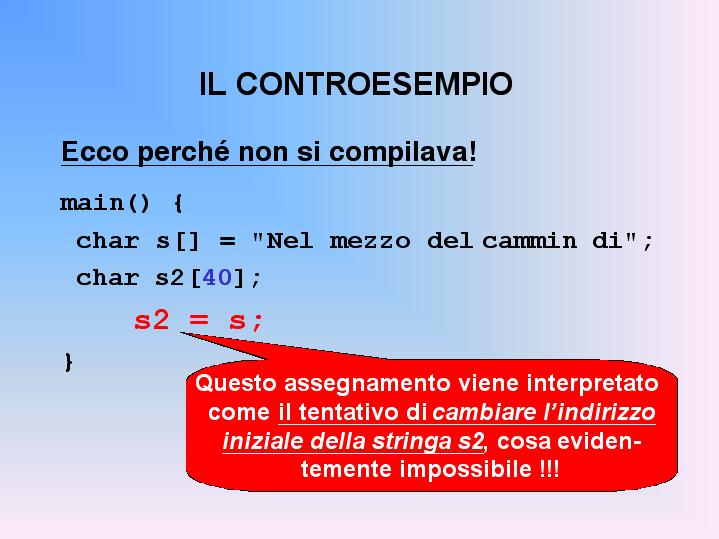 IL CONTROESEMPIO

Ecco perché non si compilava!

main() {
 char s[] = "Nel mezzo del cammin di";
 char s2[40];
 s2 = s;
}

Questo assegnamento viene interpretato come il tentativo di cambiare l'indirizzo iniziale della stringa s2, cosa evidentemente impossibile !!!